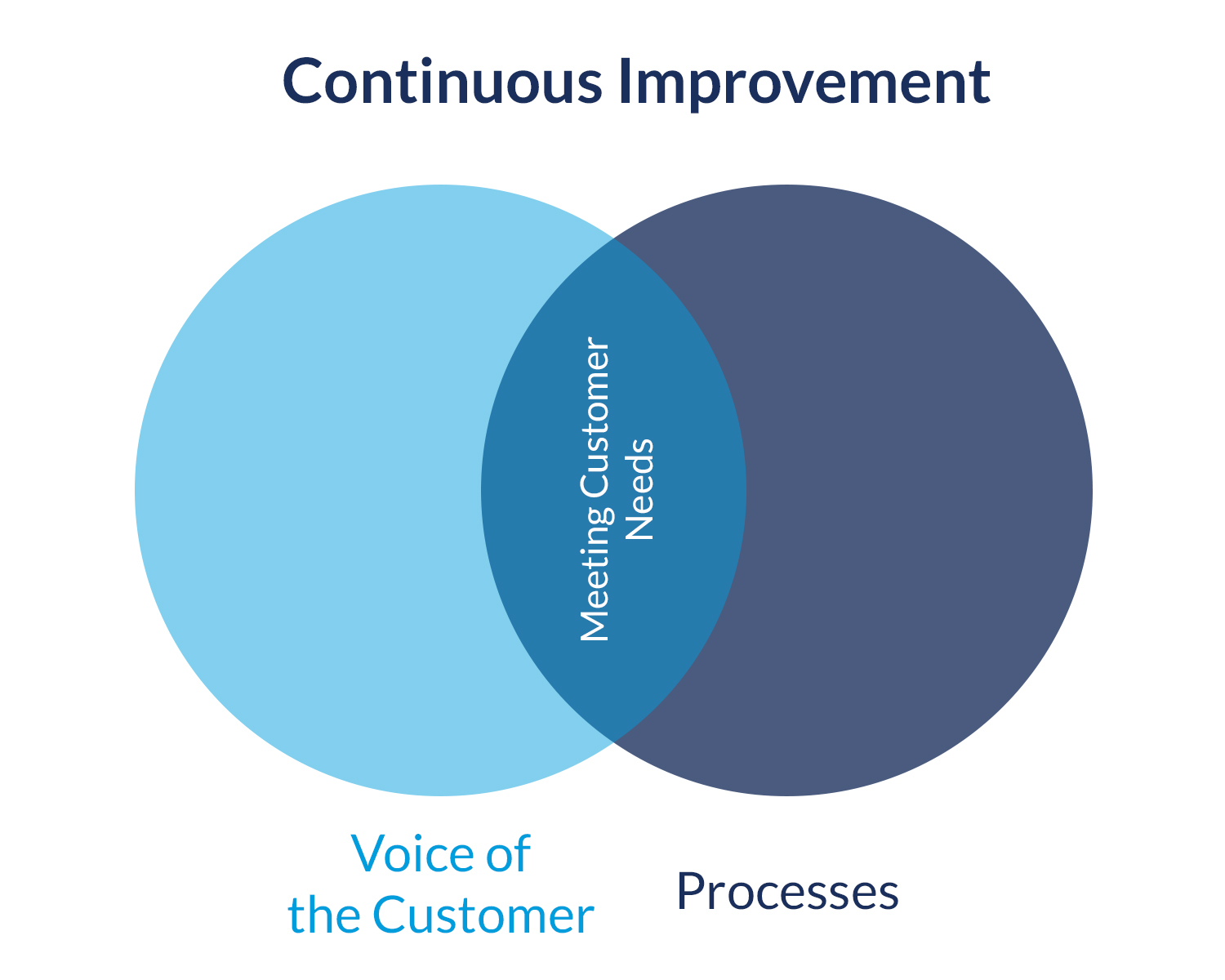 Continuous Improvement

Meeting Customer Needs

Voice of the Customer

Processes